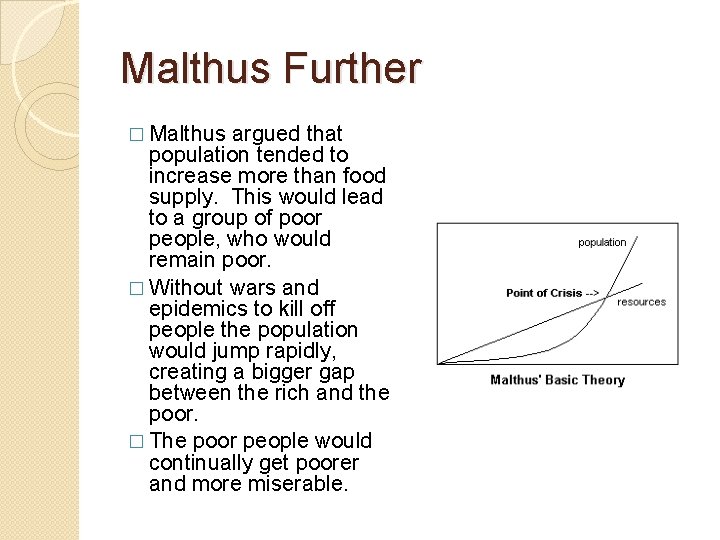 Malthus Further

□ Malthus argued that population tended to increase more than food supply. This would lead to a group of poor people, who would remain poor.

□ Without wars and epidemics to kill off people the population would jump rapidly, creating a bigger gap between the rich and the poor.

□ The poor people would continually get poorer and more miserable.

population

Point of Crisis -->

resources

Malthus' Basic Theory